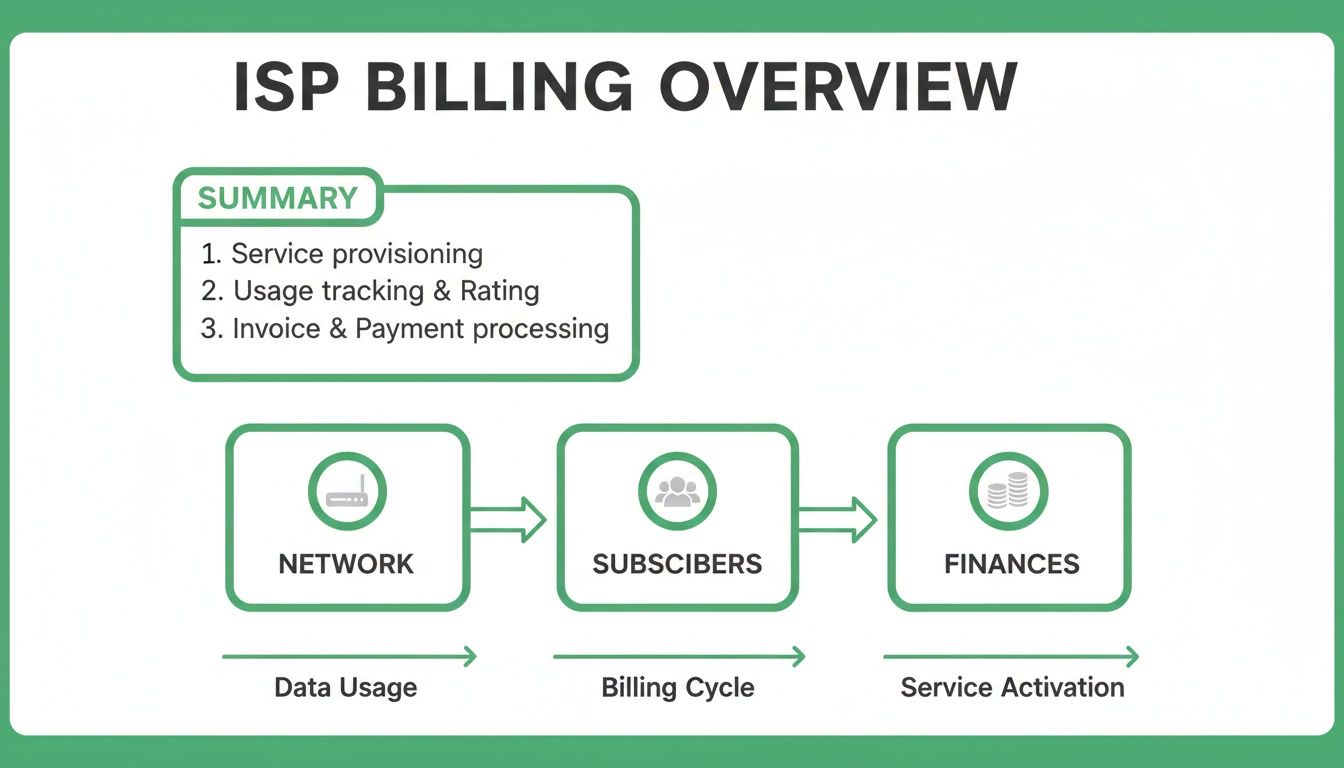 ISP BILLING OVERVIEW

SUMMARY

1. Service provisioning
2. Usage tracking & Rating
3. Invoice & Payment processing

NETWORK

SUBSCIBERS

FINANCES

Data Usage

Billing Cycle

Service Activation